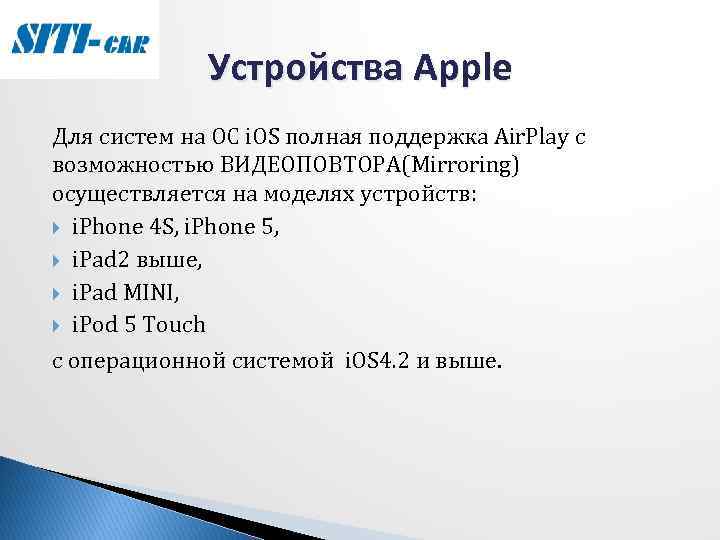 SITI-CAR

Устройства Apple

Для систем на ОС iOS полная поддержка AirPlay с возможностью ВИДЕОПОВТОРА(Mirroring) осуществляется на моделях устройств:

iPhone 4S, iPhone 5,
iPad2 выше,
iPad MINI,
iPod 5 Touch

с операционной системой iOS4.2 и выше.